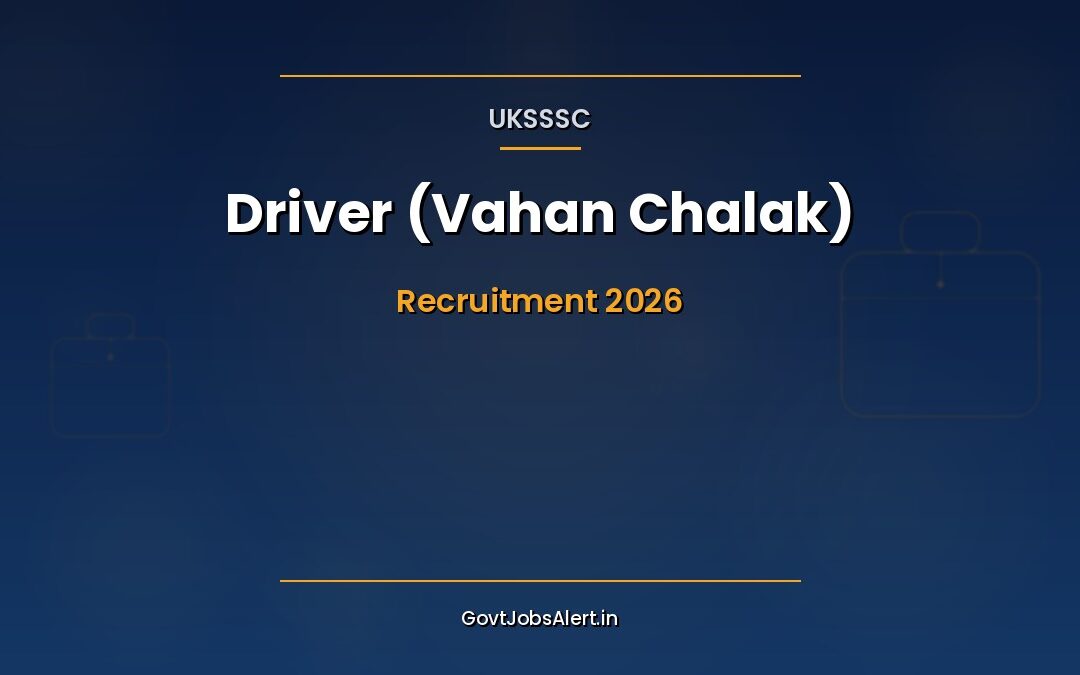 UKSSSC

Driver (Vahan Chalak)

Recruitment 2026

GovtJobsAlert.in